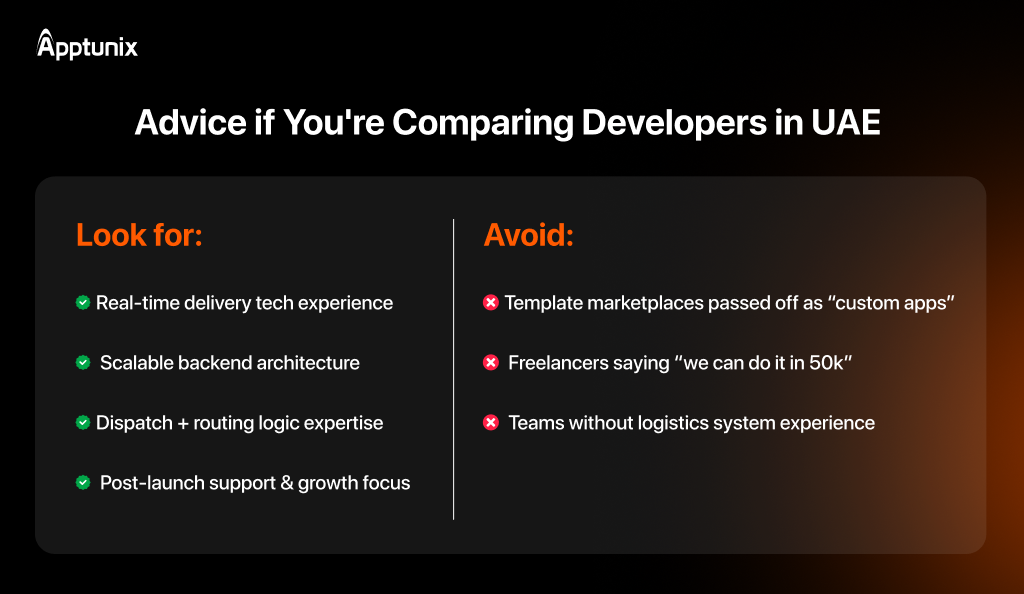 Apptunix

Advice if You're Comparing Developers in UAE

Look for:

Real-time delivery tech experience

Scalable backend architecture

Dispatch + routing logic expertise

Post-launch support & growth focus

Avoid:

Template marketplaces passed off as "custom apps"

Freelancers saying "we can do it in 50k"

Teams without logistics system experience